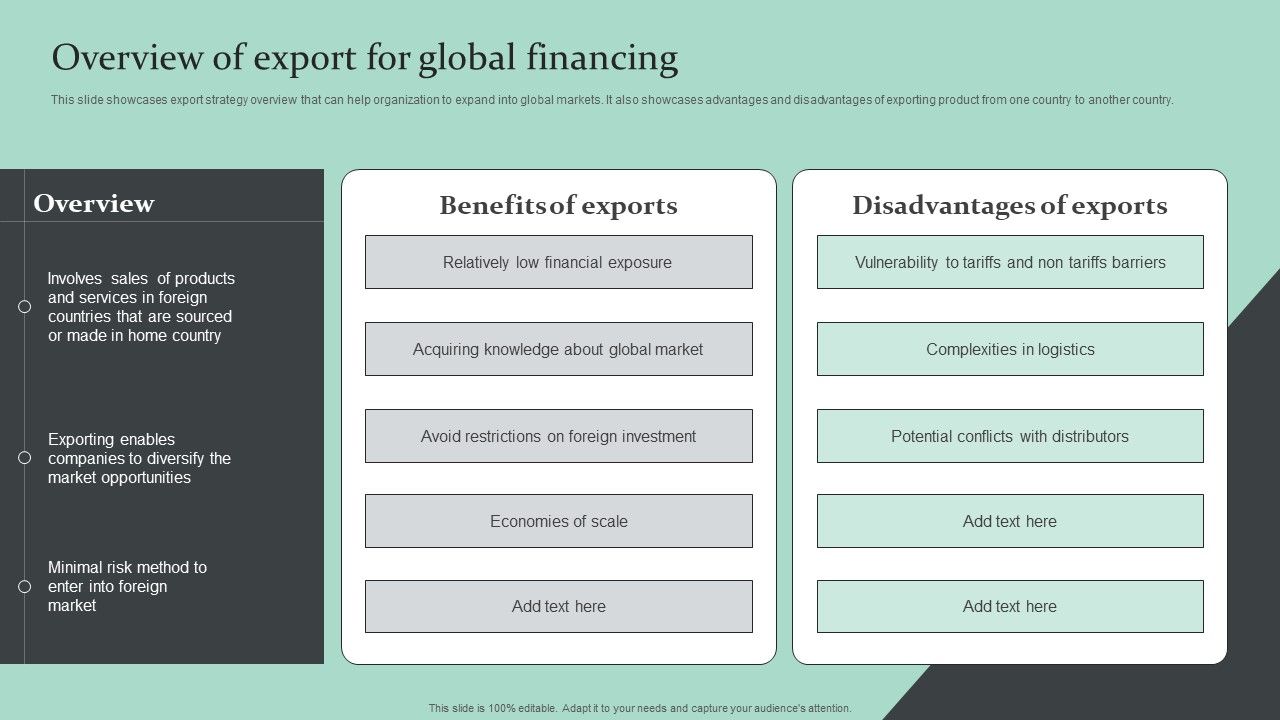 Overview of export for global financing

This slide showcases export strategy overview that can help organization to expand into global markets. It also showcases advantages and disadvantages of exporting product from one country to another country.

Overview

Involves sales of products and services in foreign countries that are sourced or made in home country

Exporting enables companies to diversify the market opportunities

Minimal risk method to enter into foreign market

Benefits of exports

Relatively low financial exposure

Acquiring knowledge about global market

Avoid restrictions on foreign investment

Economies of scale

Add text here

Disadvantages of exports

Vulnerability to tariffs and non tariffs barriers

Complexities in logistics

Potential conflicts with distributors

Add text here

Add text here

This slide is 100% editable. Adapt it to your needs and capture your audience's attention.